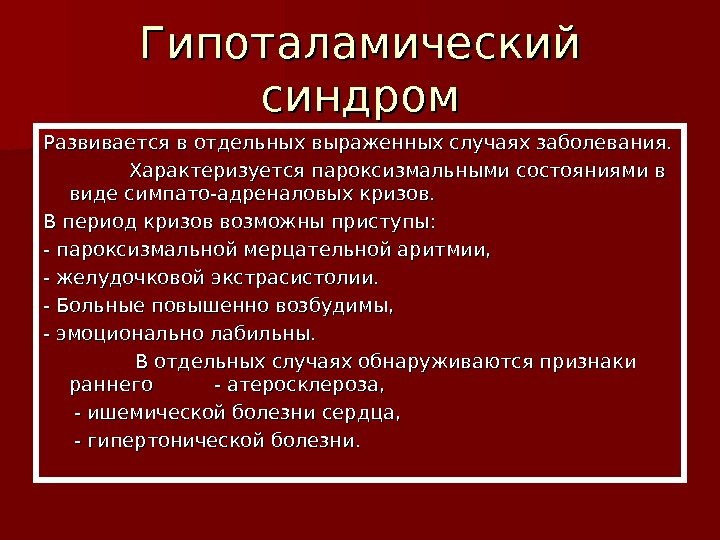 Гипоталамический синдром

Развивается в отдельных выраженных случаях заболевания.

Характеризуется пароксизмальными состояниями в виде симпато-адреналовых кризов.

В период кризов возможны приступы:

- пароксизмальной мерцательной аритмии,

- желудочковой экстрасистолии.

- Больные повышенно возбудимы,

- эмоционально лабильны.

В отдельных случаях обнаруживаются признаки раннего - атеросклероза,

- ишемической болезни сердца,

- гипертонической болезни.